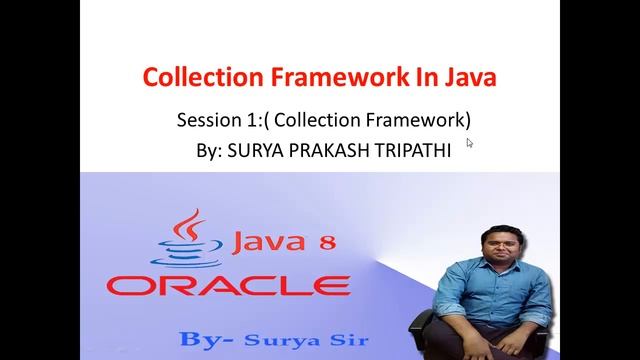 Collection Framework In Java

Session 1:( Collection Framework)
By: SURYA PRAKASH TRIPATHI

Java 8
ORACLE

By- Surya Sir